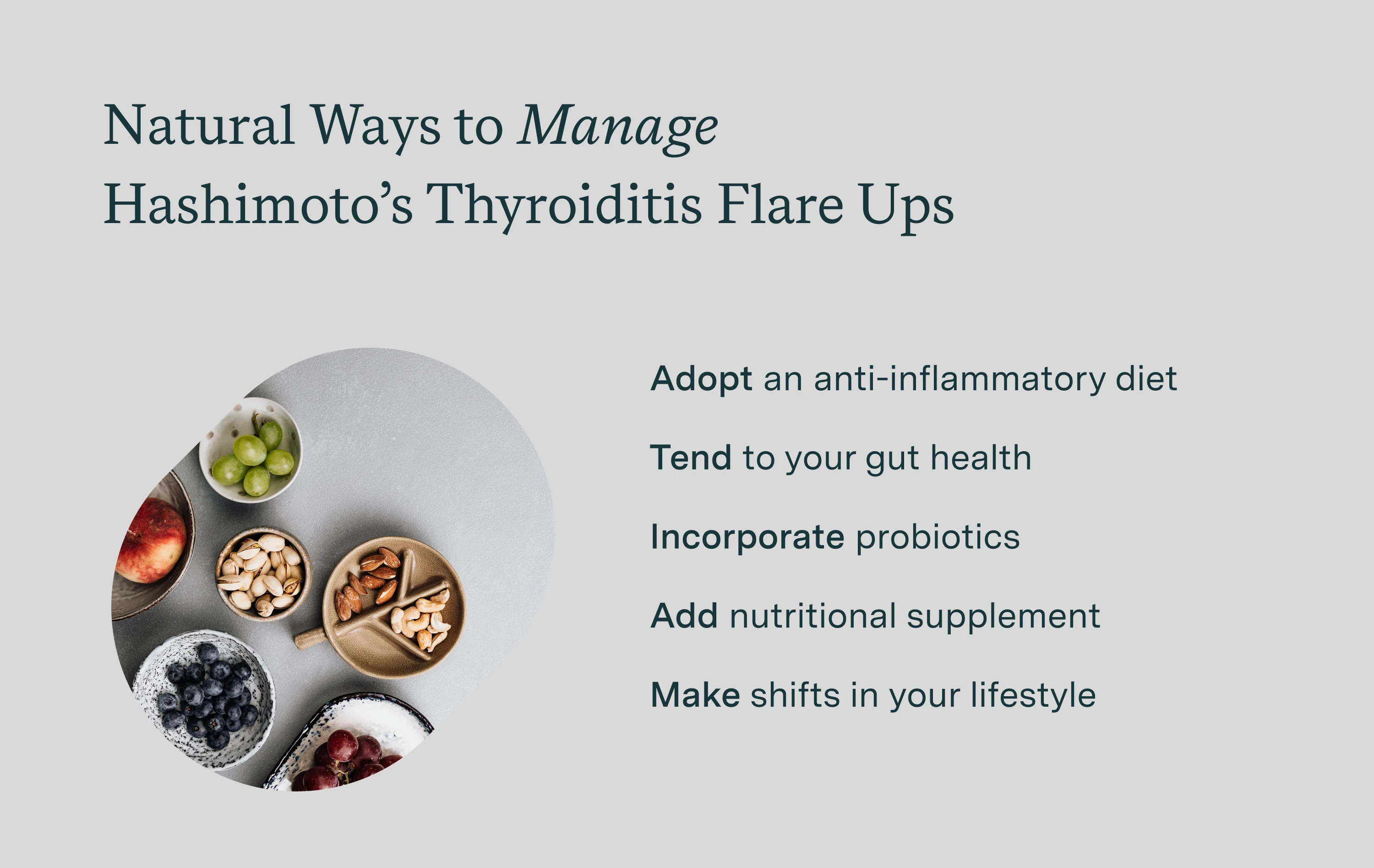 Natural Ways to Manage Hashimoto's Thyroiditis Flare Ups

Adopt an anti-inflammatory diet

Tend to your gut health

Incorporate probiotics

Add nutritional supplement

Make shifts in your lifestyle